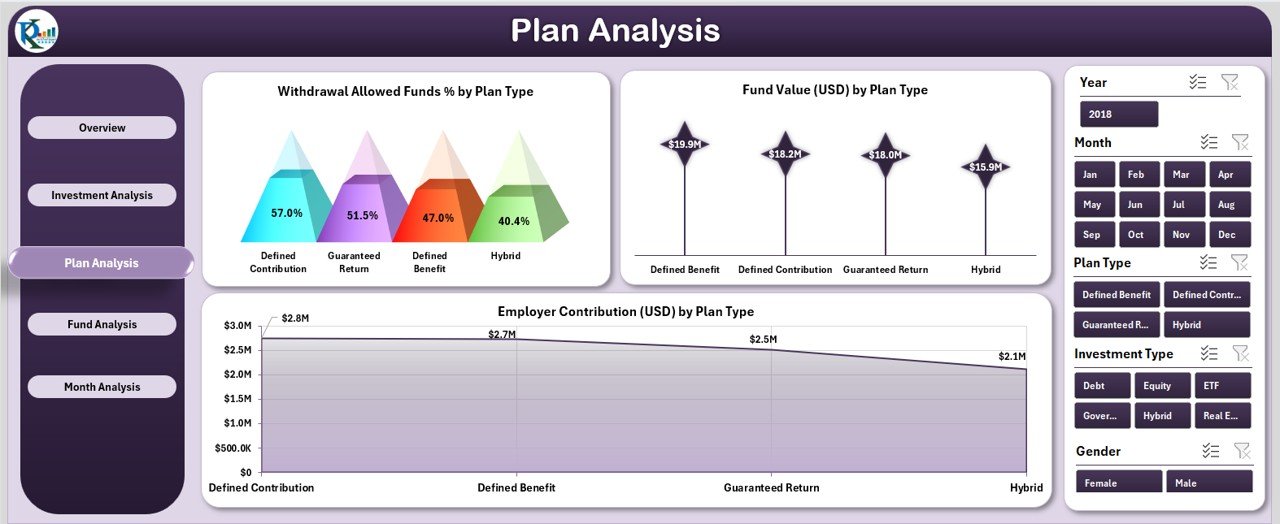 Plan Analysis

Overview

Investment Analysis

Plan Analysis

Fund Analysis

Month Analysis

Withdrawal Allowed Funds % by Plan Type

57.0%
51.5%
47.0%
40.4%

Defined Contribution
Guaranteed Return
Defined Benefit
Hybrid

Fund Value (USD) by Plan Type

$19.9M
$18.2M
$18.0M
$15.9M

Defined Benefit
Defined Contribution
Guaranteed Return
Hybrid

Employer Contribution (USD) by Plan Type

$3.0M
$2.5M
$2.0M
$1.5M
$1.0M
$500.0K
$0

$2.8M
$2.7M
$2.5M
$2.1M

Defined Contribution
Defined Benefit
Guaranteed Return
Hybrid

Year
2018

Month
Jan
Feb
Mar
Apr
May
Jun
Jul
Aug
Sep
Oct
Nov
Dec

Plan Type
Defined Benefit
Defined Contr...
Guaranteed R...
Hybrid

Investment Type
Debt
Equity
ETF
Gover...
Hybrid
Real E...

Gender
Female
Male